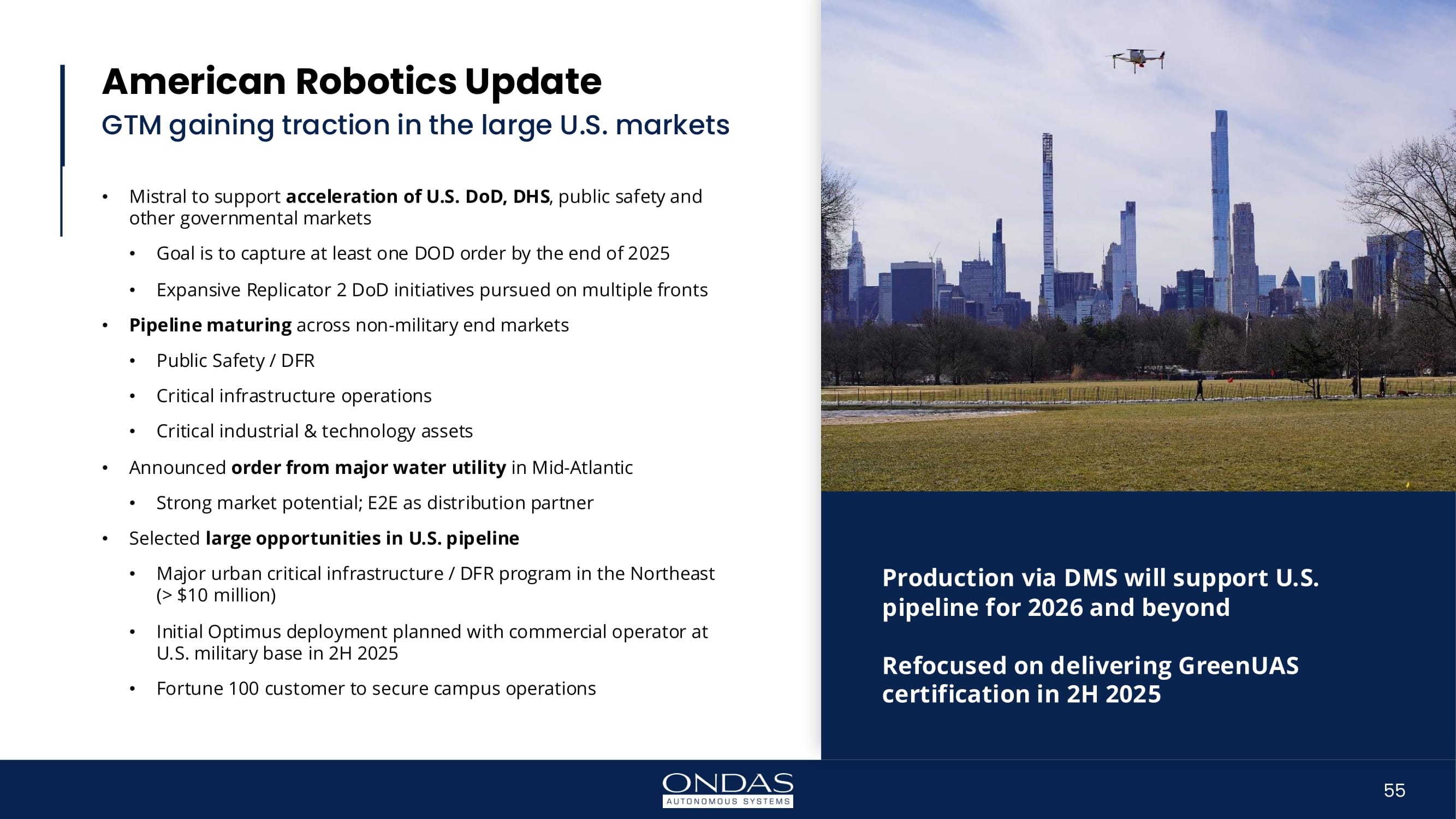 American Robotics Update
GTM gaining traction in the large U.S. markets

• Mistral to support acceleration of U.S. DoD, DHS, public safety and other governmental markets
 • Goal is to capture at least one DOD order by the end of 2025
 • Expansive Replicator 2 DoD initiatives pursued on multiple fronts
• Pipeline maturing across non-military end markets
 • Public Safety / DFR
 • Critical infrastructure operations
 • Critical industrial & technology assets
• Announced order from major water utility in Mid-Atlantic
 • Strong market potential; E2E as distribution partner
• Selected large opportunities in U.S. pipeline
 • Major urban critical infrastructure / DFR program in the Northeast (> $10 million)
 • Initial Optimus deployment planned with commercial operator at U.S. military base in 2H 2025
 • Fortune 100 customer to secure campus operations

Production via DMS will support U.S. pipeline for 2026 and beyond

Refocused on delivering GreenUAS certification in 2H 2025

ONDAS
AUTONOMOUS SYSTEMS

55